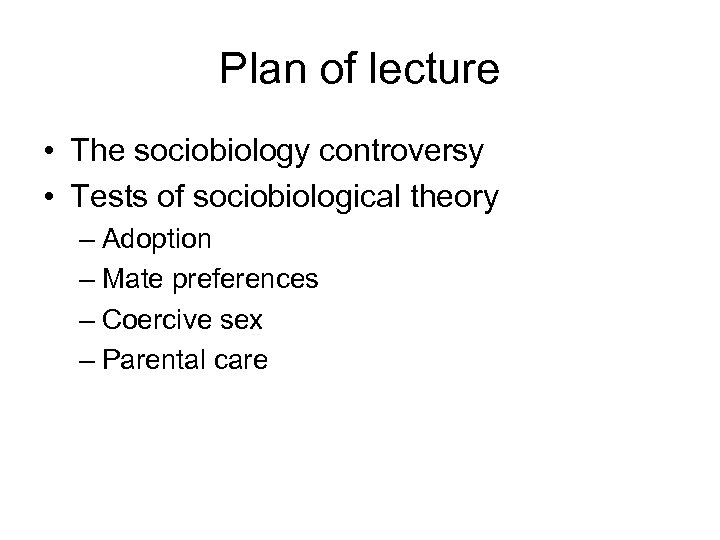 Plan of lecture

• The sociobiology controversy
• Tests of sociobiological theory
– Adoption
– Mate preferences
– Coercive sex
– Parental care